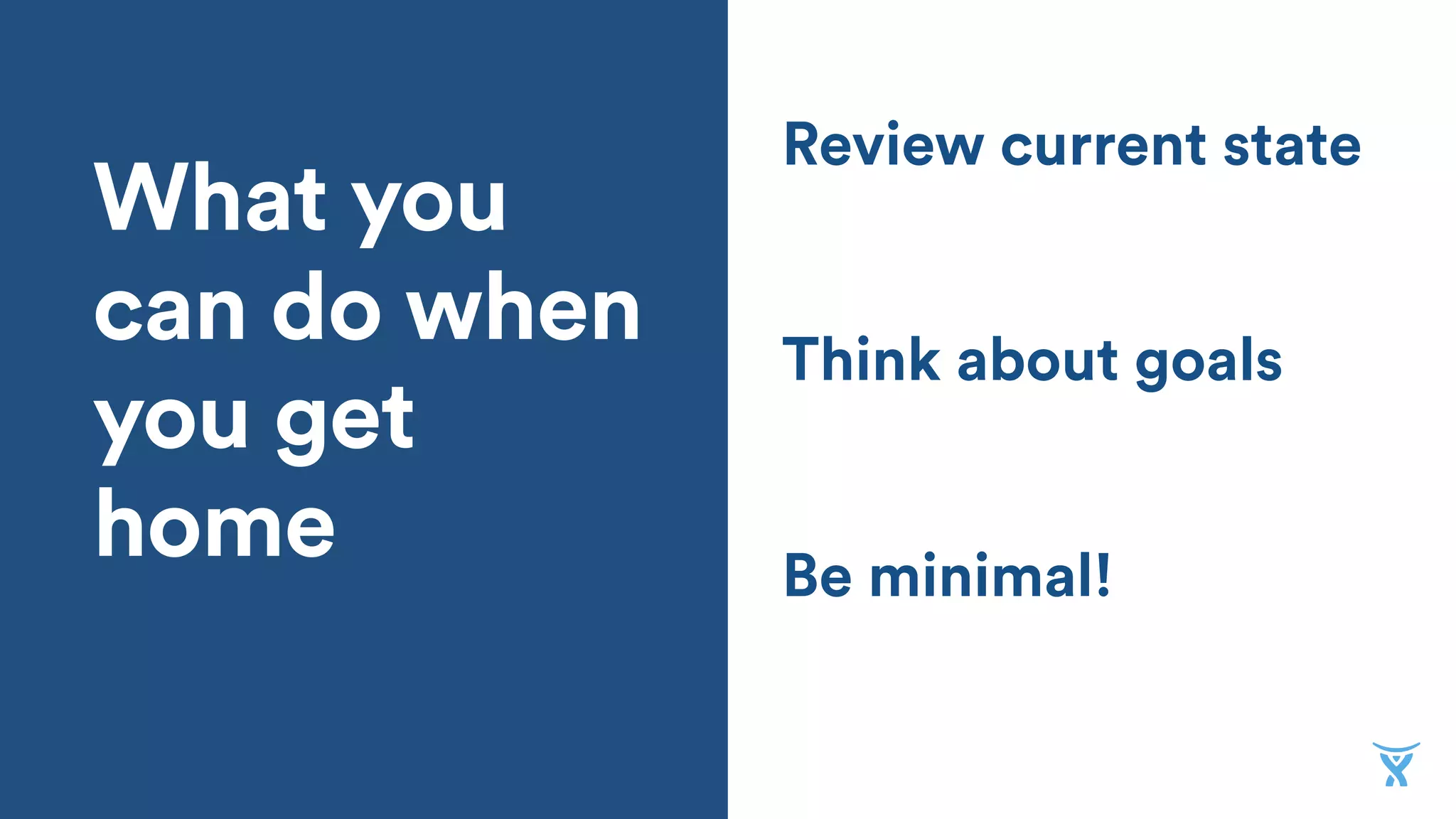 What you can do when you get home

Review current state

Think about goals

Be minimal!